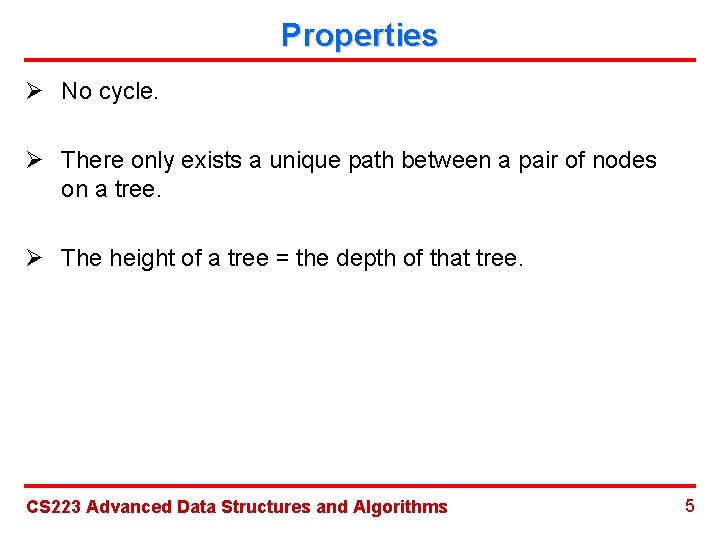 Properties

➢ No cycle.

➢ There only exists a unique path between a pair of nodes on a tree.

➢ The height of a tree = the depth of that tree.

CS223 Advanced Data Structures and Algorithms

5